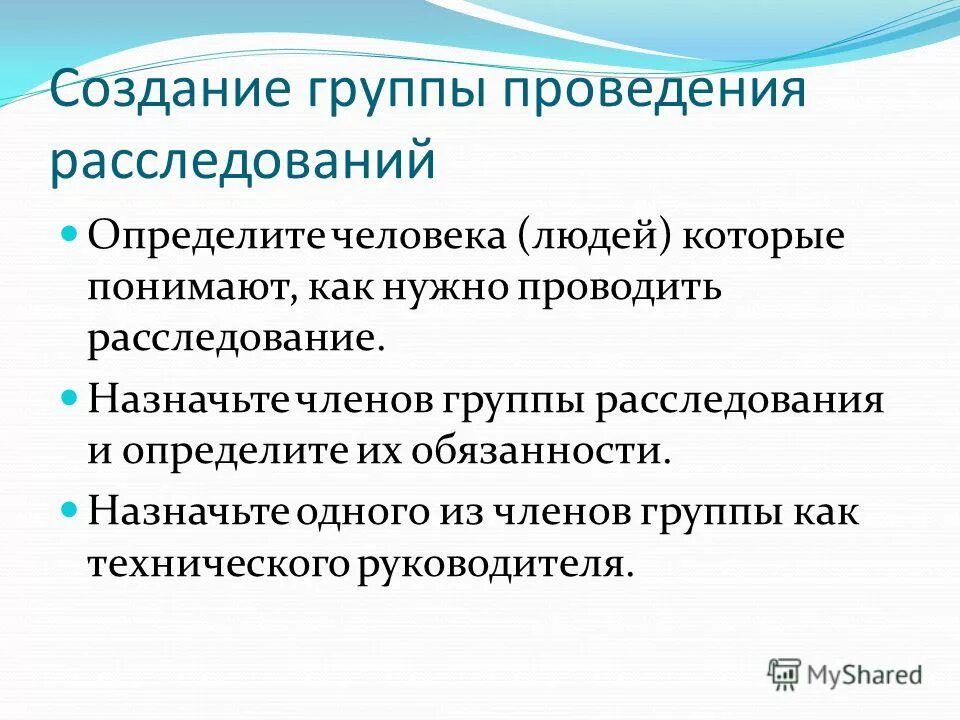 Создание группы проведения расследований

Определите человека (людей) которые понимают, как нужно проводить расследование.

Назначьте членов группы расследования и определите их обязанности.

Назначьте одного из членов группы как технического руководителя.

MyShared